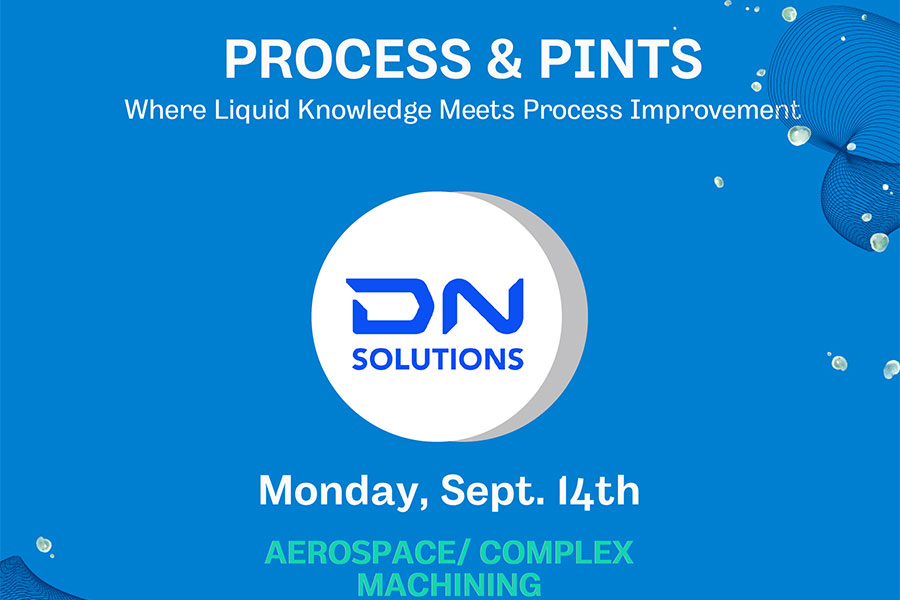 PROCESS & PINTS
Where Liquid Knowledge Meets Process Improvement

DN
SOLUTIONS

Monday, Sept. 14th

AEROSPACE/ COMPLEX MACHINING